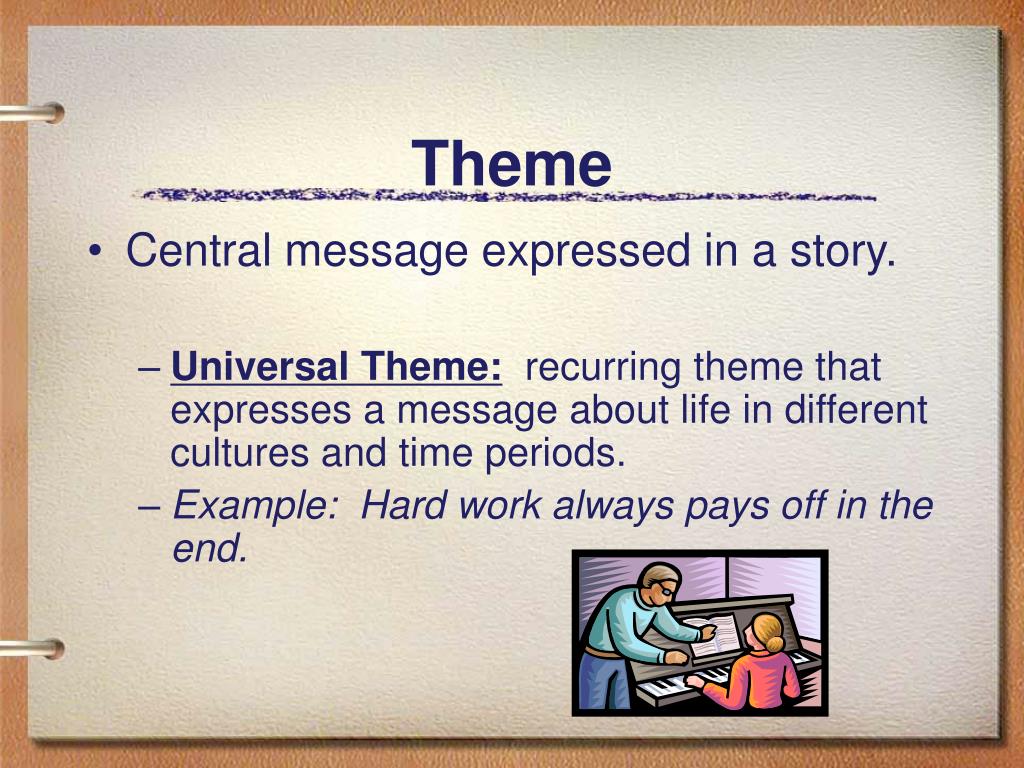 Theme

• Central message expressed in a story.

– Universal Theme: recurring theme that expresses a message about life in different cultures and time periods.

– Example: Hard work always pays off in the end.